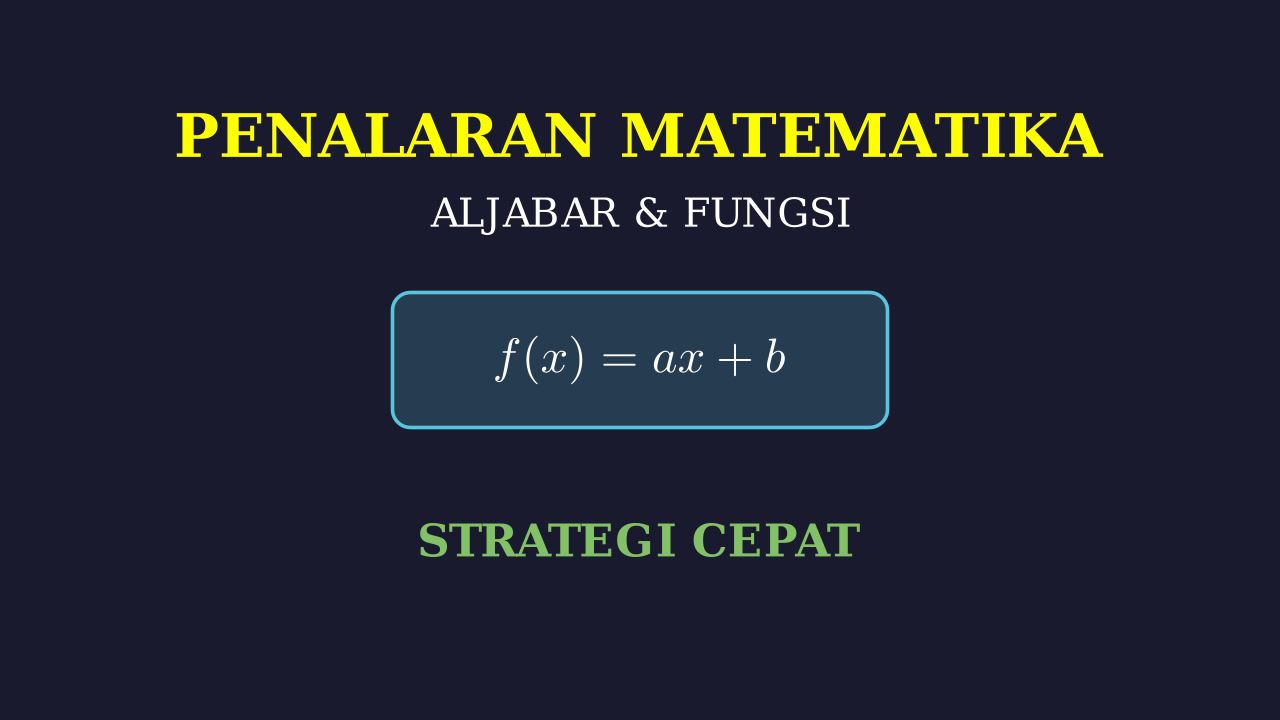 PENALARAN MATEMATIKA

ALJABAR & FUNGSI

$f(x) = ax + b$

STRATEGI CEPAT